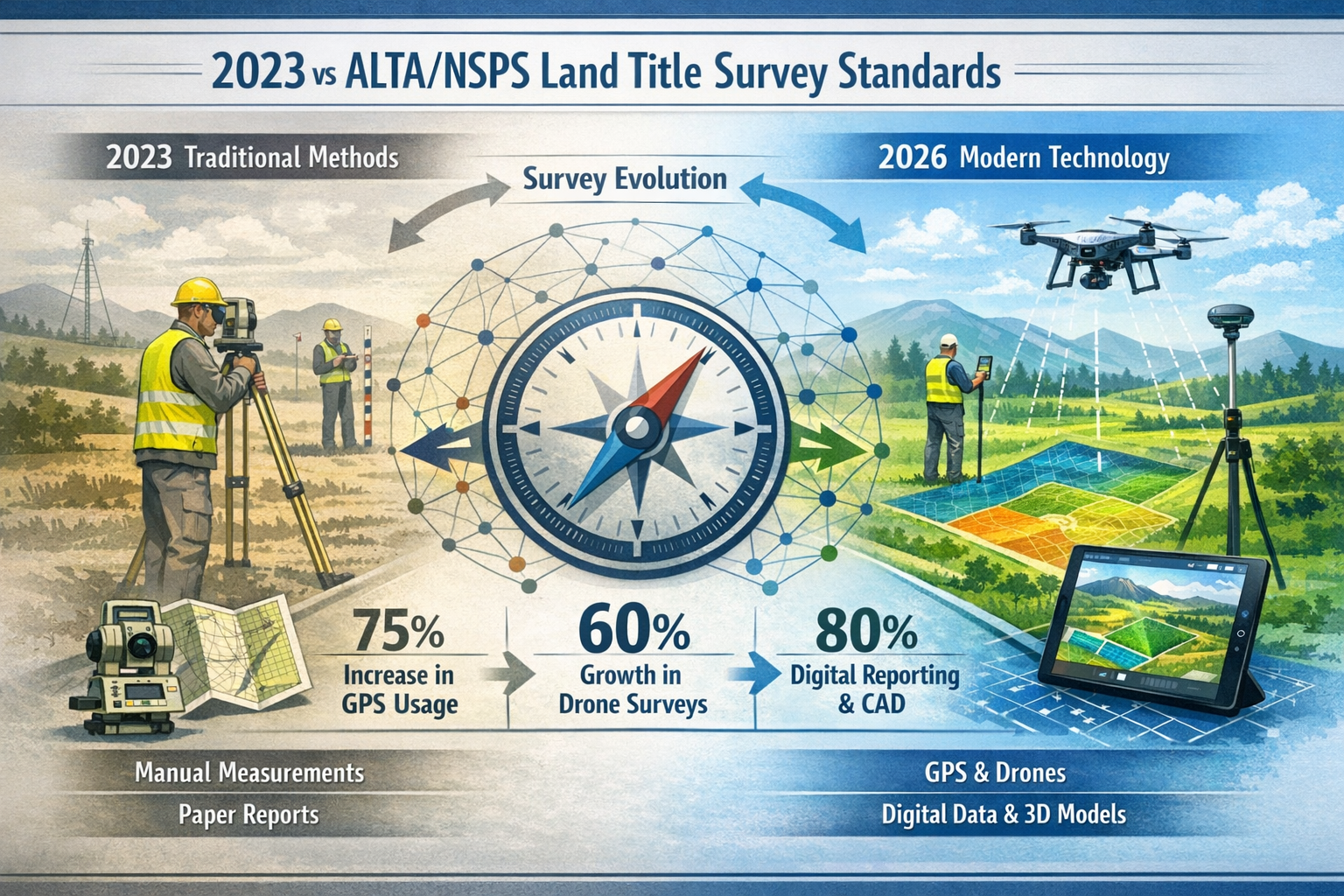 2023 vs ALTA/NSPS Land Title Survey Standards

2023 Traditional Methods

Survey Evolution

2026 Modern Technology

75%
Increase in GPS Usage

60%
Growth in Drone Surveys

80%
Digital Reporting & CAD

Manual Measurements

Paper Reports

GPS & Drones

Digital Data & 3D Models